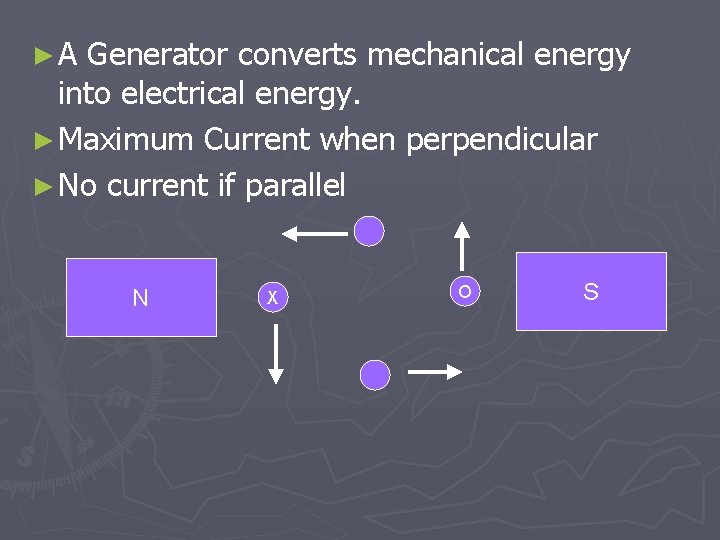 ►A Generator converts mechanical energy into electrical energy.

►Maximum Current when perpendicular

►No current if parallel

N

X

O

S